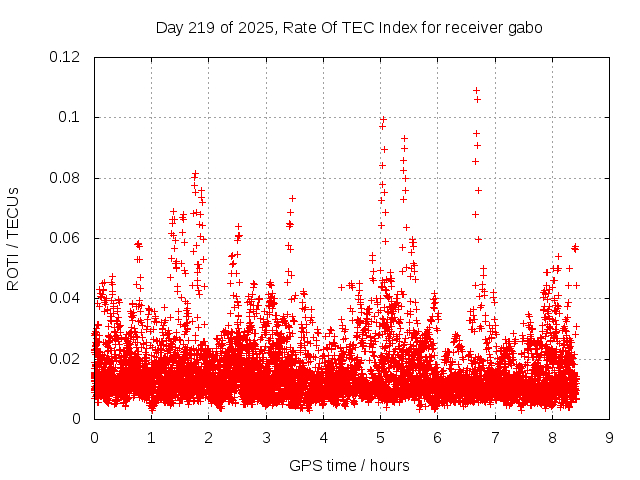 Day 219 of 2025, Rate Of TEC Index for receiver gabo

ROTI / TECUs

0.12
0.1
0.08
0.06
0.04
0.02
0

0 1 2 3 4 5 6 7 8 9

GPS time / hours